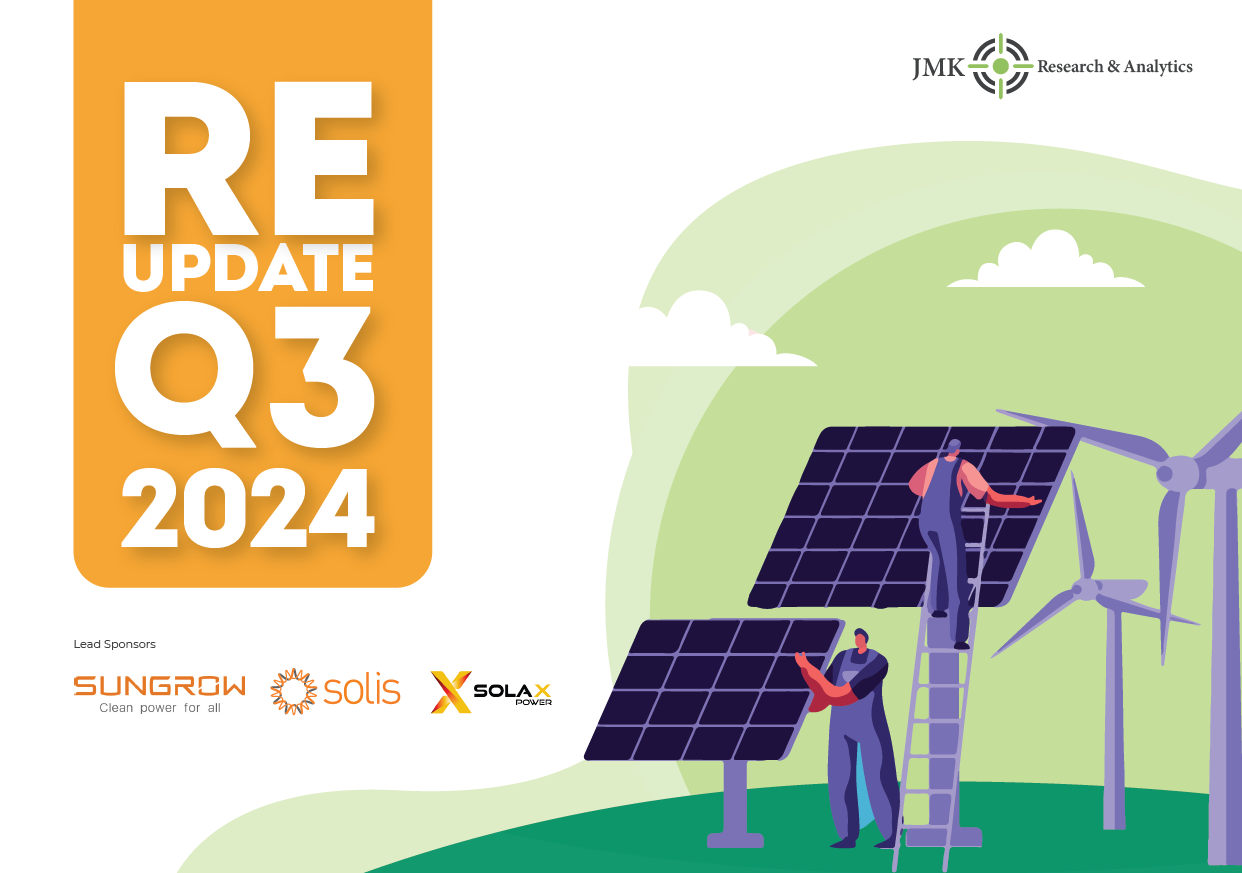 RE
UPDATE
Q3
2024

JMK Research & Analytics

Lead Sponsors

SUNGROW
Clean power for all

solis

SOLAX
POWER